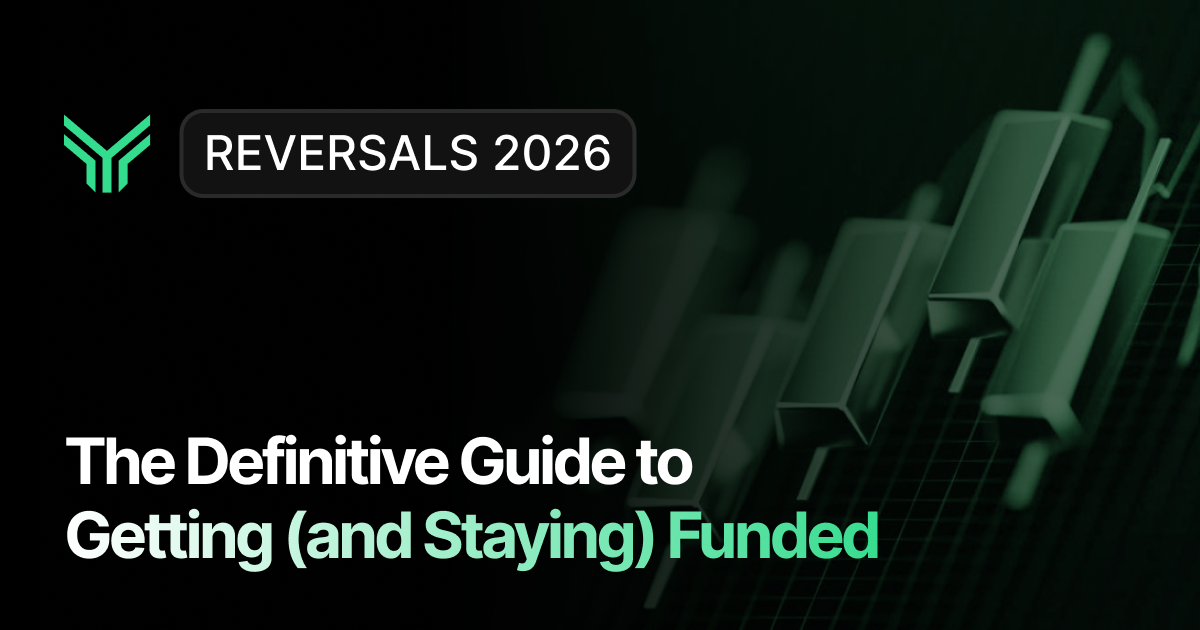 REVERSALS 2026

The Definitive Guide to Getting (and Staying) Funded